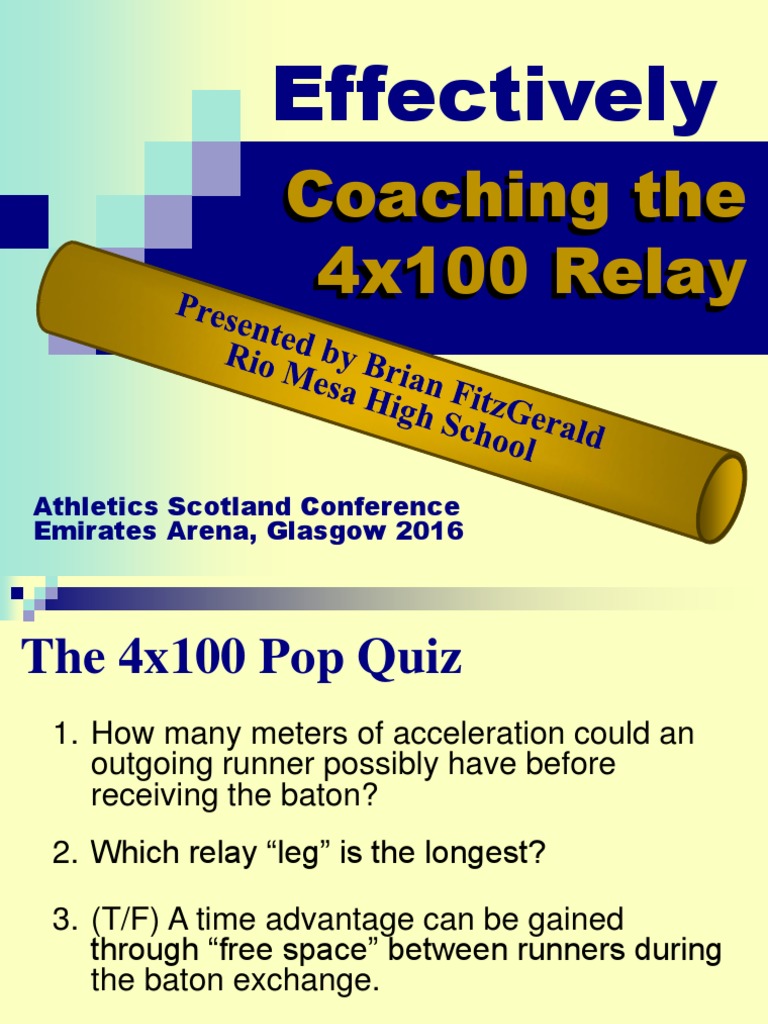 Effectively

Coaching the 4x100 Relay

Presented by Brian FitzGerald
Rio Mesa High School

Athletics Scotland Conference
Emirates Arena, Glasgow 2016

The 4x100 Pop Quiz

1. How many meters of acceleration could an outgoing runner possibly have before receiving the baton?

2. Which relay “leg” is the longest?

3. (T/F) A time advantage can be gained through “free space” between runners during the baton exchange.